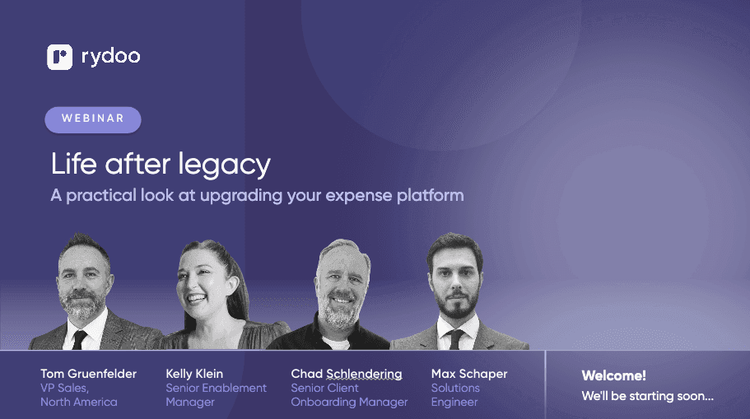 rydoo

WEBINAR

Life after legacy

A practical look at upgrading your expense platform

Tom Gruenfelder
VP Sales, North America

Kelly Klein
Senior Enablement Manager

Chad Schlendering
Senior Client Onboarding Manager

Max Schaper
Solutions Engineer

Welcome!
We'll be starting soon...